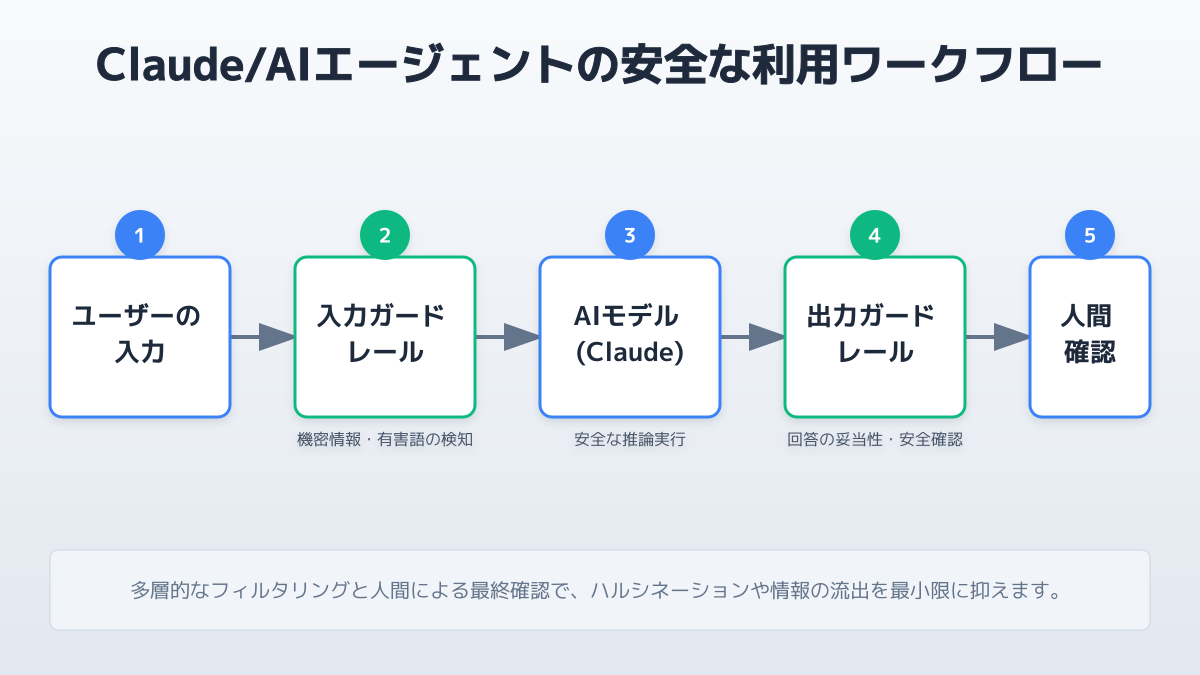 Claude/AIエージェントの安全な利用ワークフロー

1
ユーザーの入力

2
入力ガードレール
機密情報・有害語の検知

3
AIモデル (Claude)
安全な推論実行

4
出力ガードレール
回答の妥当性・安全確認

5
人間確認

多層的なフィルタリングと人間による最終確認で、ハルシネーションや情報の流出を最小限に抑えます。